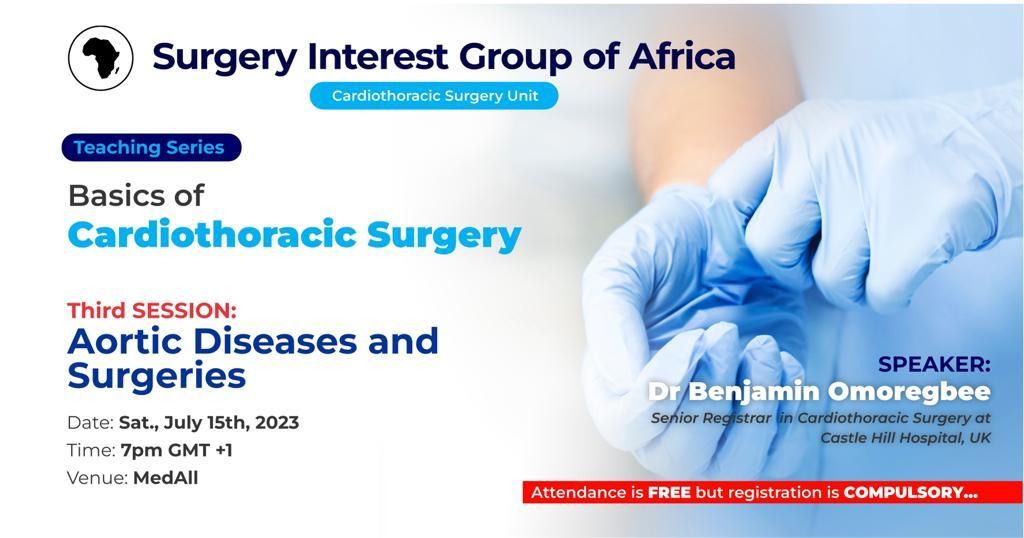 Surgery Interest Group of Africa

Cardiothoracic Surgery Unit

Teaching Series

Basics of
Cardiothoracic Surgery

Third SESSION:
Aortic Diseases and Surgeries

Date: Sat., July 15th, 2023
Time: 7pm GMT +1
Venue: MedAll

SPEAKER:
Dr Benjamin Omoregbee
Senior Registrar in Cardiothoracic Surgery at Castle Hill Hospital, UK

Attendance is FREE but registration is COMPULSORY...